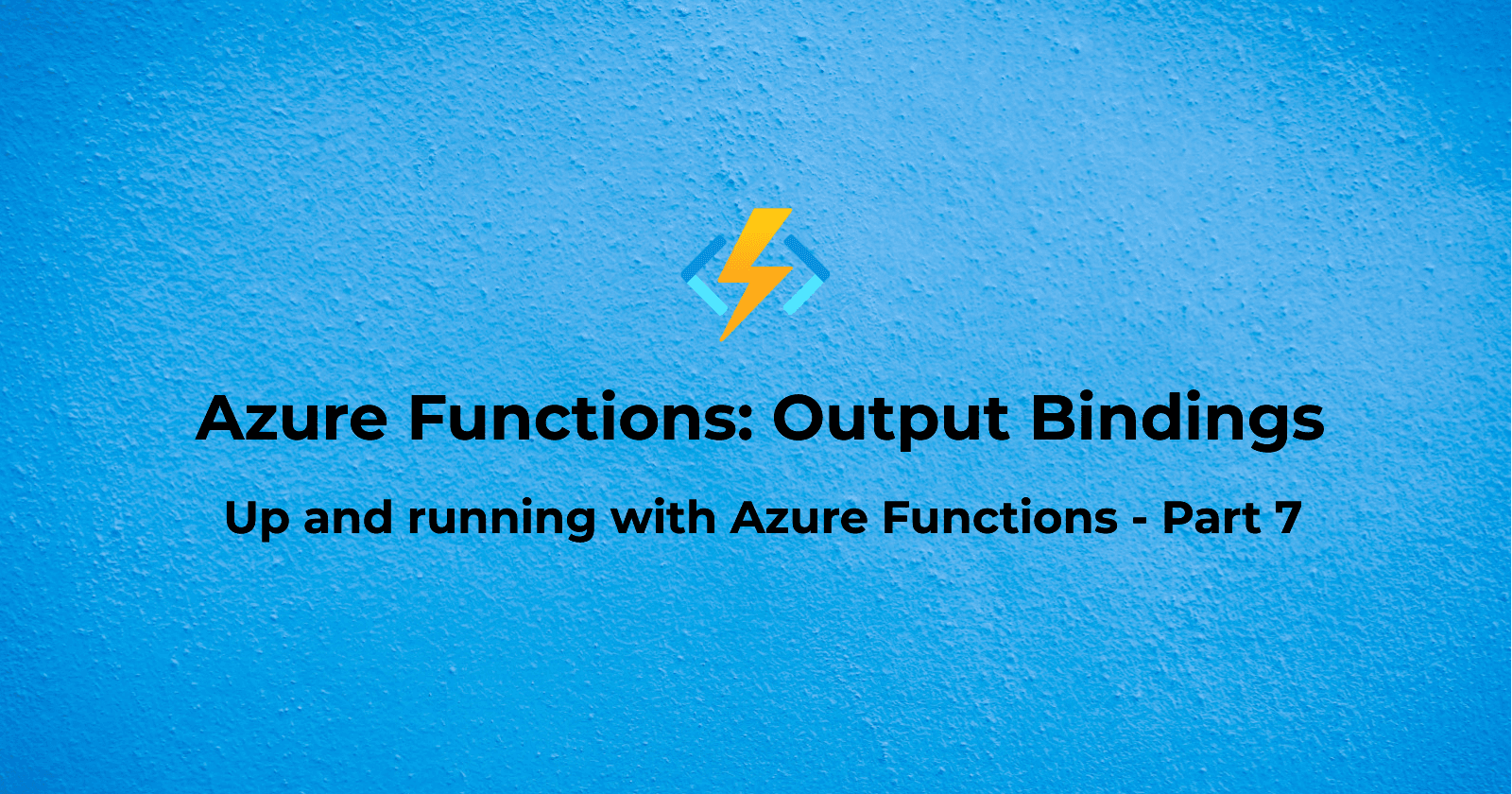 Azure Functions: Output Bindings

Up and running with Azure Functions - Part 7